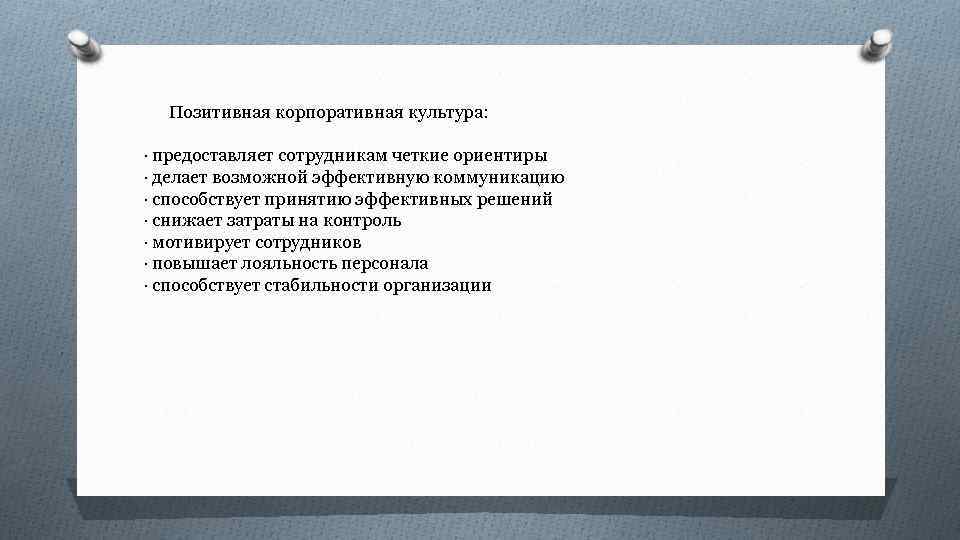 Позитивная корпоративная культура:

· предоставляет сотрудникам четкие ориентиры
· делает возможной эффективную коммуникацию
· способствует принятию эффективных решений
· снижает затраты на контроль
· мотивирует сотрудников
· повышает лояльность персонала
· способствует стабильности организации